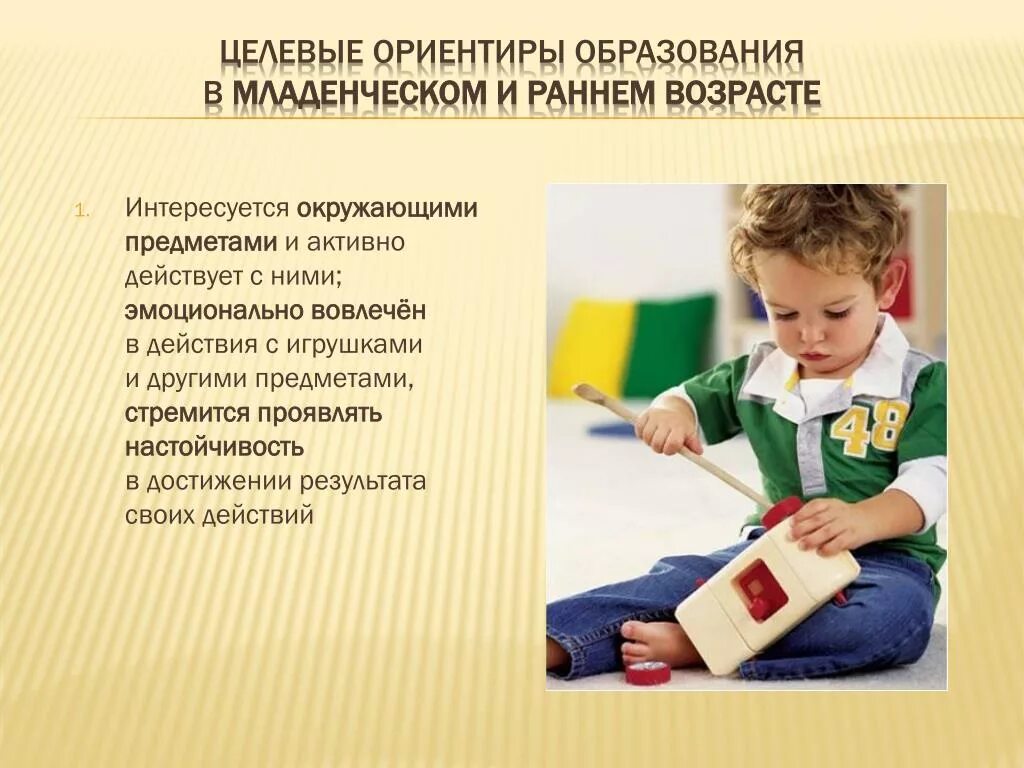 ЦЕЛЕВЫЕ ОРИЕНТИРЫ ОБРАЗОВАНИЯ
В МЛАДЕНЧЕСКОМ И РАННЕМ ВОЗРАСТЕ

1. Интересуется окружающими предметами и активно действует с ними; эмоционально вовлечён в действия с игрушками и другими предметами, стремится проявлять настойчивость в достижении результата своих действий

48